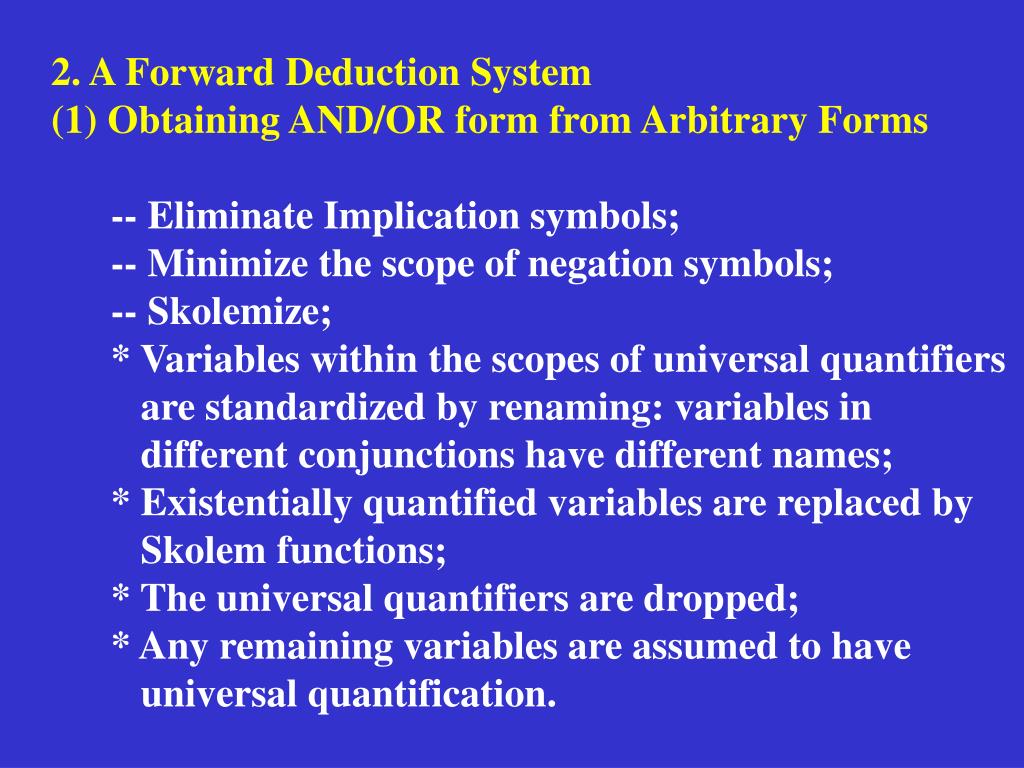 2. A Forward Deduction System
(1) Obtaining AND/OR form from Arbitrary Forms

-- Eliminate Implication symbols;
-- Minimize the scope of negation symbols;
-- Skolemize;
* Variables within the scopes of universal quantifiers are standardized by renaming: variables in different conjunctions have different names;
* Existentially quantified variables are replaced by Skolem functions;
* The universal quantifiers are dropped;
* Any remaining variables are assumed to have universal quantification.